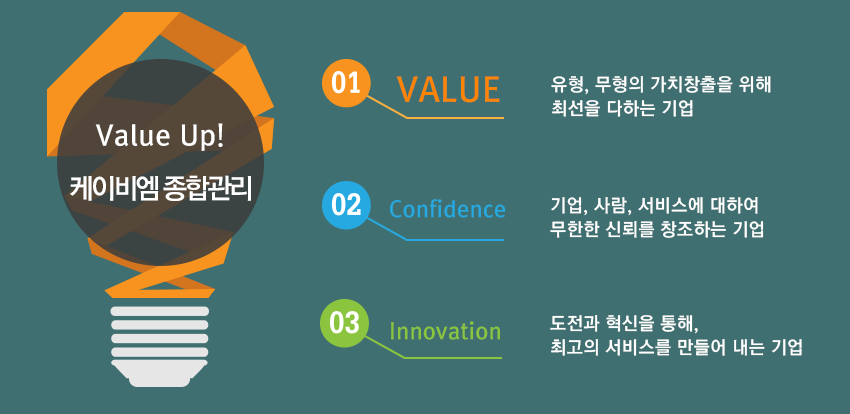 Value Up!
케이비엠 종합관리

01 VALUE

유형, 무형의 가치창출을 위해 최선을 다하는 기업

02 Confidence

기업, 사람, 서비스에 대하여 무한한 신뢰를 창조하는 기업

03 Innovation

도전과 혁신을 통해, 최고의 서비스를 만들어 내는 기업